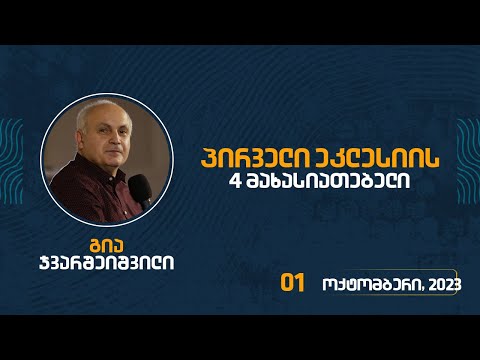 პირველი ეკლესიის
4 მახასიათებელი

გია
ჯვარშეიშვილი

01 ოქტომბერი, 2023